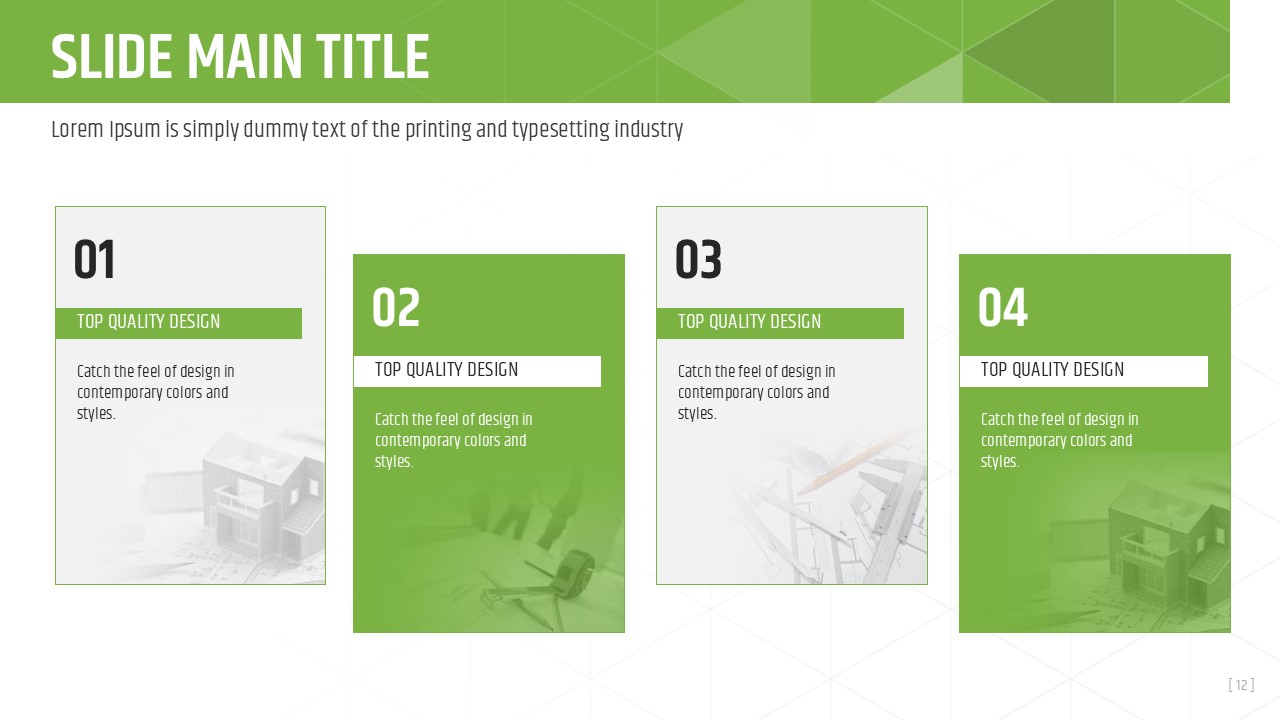 SLIDE MAIN TITLE

Lorem Ipsum is simply dummy text of the printing and typesetting industry

01

TOP QUALITY DESIGN

Catch the feel of design in contemporary colors and styles.

02

TOP QUALITY DESIGN

Catch the feel of design in contemporary colors and styles.

03

TOP QUALITY DESIGN

Catch the feel of design in contemporary colors and styles.

04

TOP QUALITY DESIGN

Catch the feel of design in contemporary colors and styles.

[ 12 ]